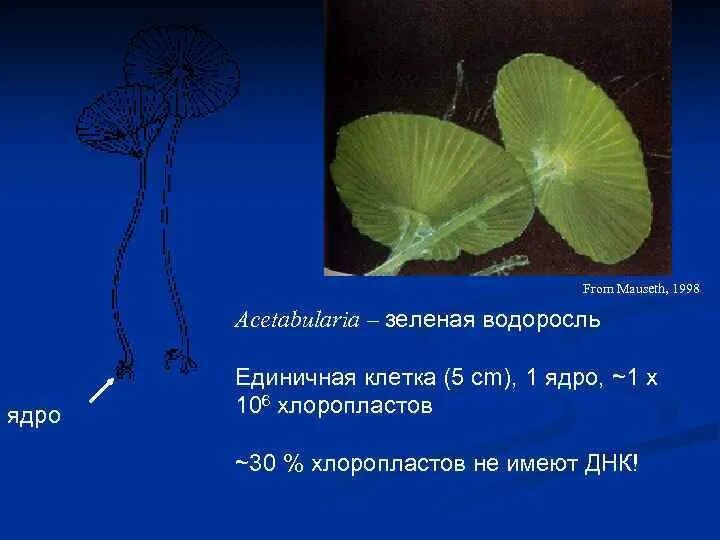 From Mauseth, 1998

Acetabularia – зеленая водоросль

Единичная клетка (5 cm), 1 ядро, ~1 x $10^6$ хлоропластов

~30 % хлоропластов не имеют ДНК!

ядро